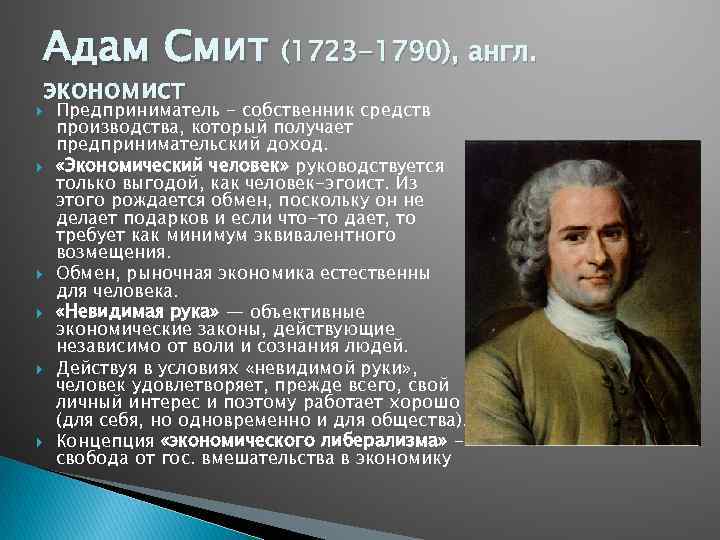 Адам Смит (1723–1790), англ. экономист

Предприниматель – собственник средств производства, который получает предпринимательский доход.

«Экономический человек» руководствуется только выгодой, как человек-эгоист. Из этого рождается обмен, поскольку он не делает подарков и если что-то дает, то требует как минимум эквивалентного возмещения.

Обмен, рыночная экономика естественны для человека.

«Невидимая рука» — объективные экономические законы, действующие независимо от воли и сознания людей.

Действуя в условиях «невидимой руки», человек удовлетворяет, прежде всего, свой личный интерес и поэтому работает хорошо (для себя, но одновременно и для общества).

Концепция «экономического либерализма» – свобода от гос. вмешательства в экономику